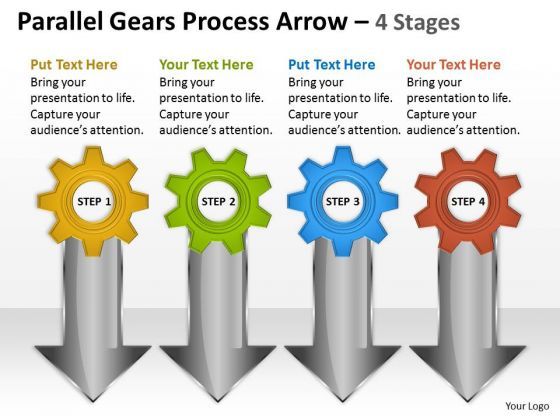 Parallel Gears Process Arrow – 4 Stages

Put Text Here
Bring your presentation to life. Capture your audience's attention.

Your Text Here
Bring your presentation to life. Capture your audience's attention.

Put Text Here
Bring your presentation to life. Capture your audience's attention.

Your Text Here
Bring your presentation to life. Capture your audience's attention.

STEP 1

STEP 2

STEP 3

STEP 4

Your Logo